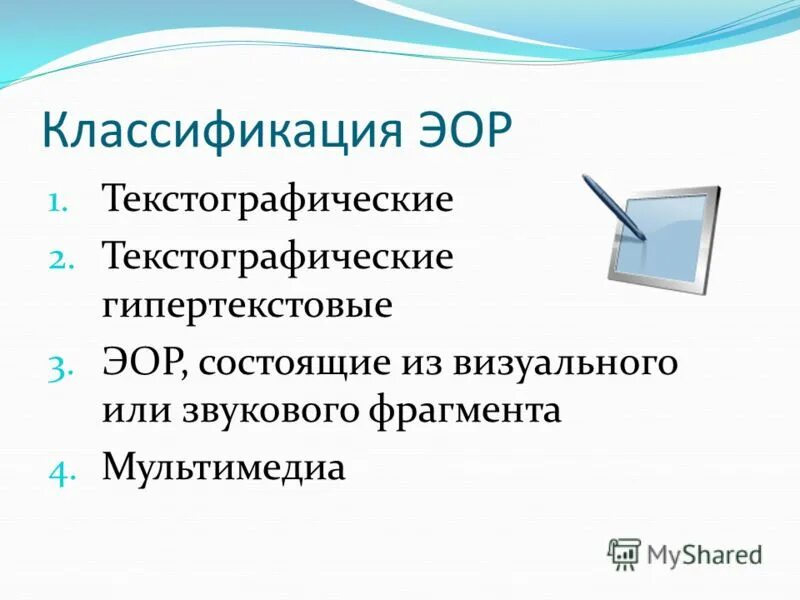 Классификация ЭОР

1. Текстографические
2. Текстографические гипертекстовые
3. ЭОР, состоящие из визуального или звукового фрагмента
4. Мультимедиа

MyShared